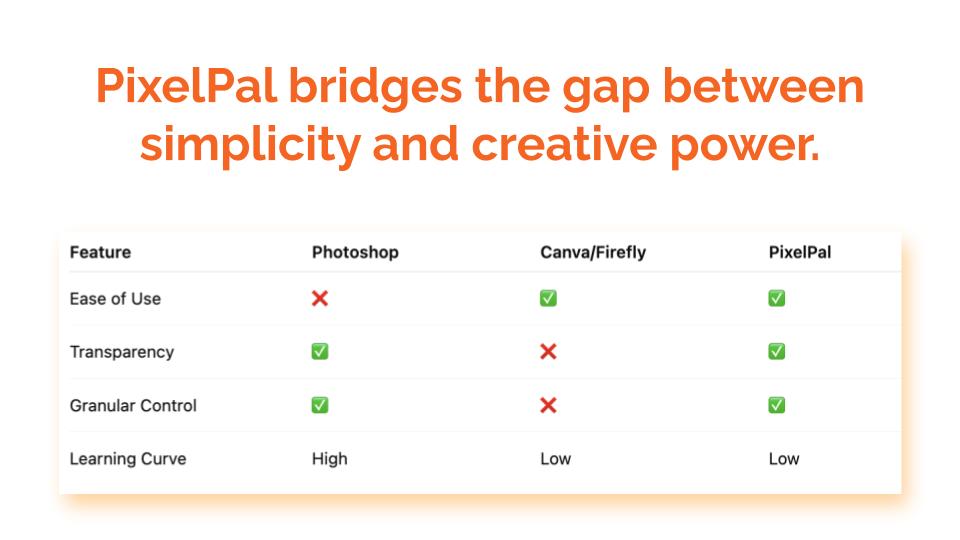 PixelPal bridges the gap between simplicity and creative power.

| Feature | Photoshop | Canva/Firefly | PixelPal |
|---|---|---|---|
| Ease of Use | ❌ | ✅ | ✅ |
| Transparency | ✅ | ❌ | ✅ |
| Granular Control | ✅ | ❌ | ✅ |
| Learning Curve | High | Low | Low |